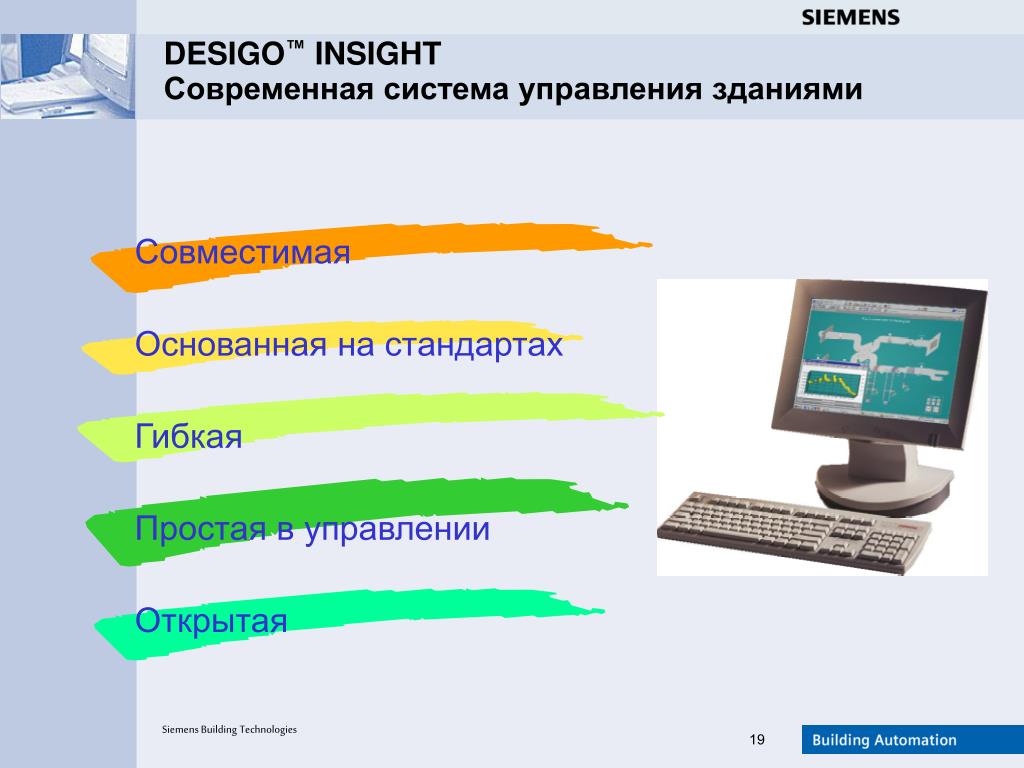 SIEMENS

DESIGO™ INSIGHT
Современная система управления зданиями

Совместимая

Основанная на стандартах

Гибкая

Простая в управлении

Открытая

Siemens Building Technologies

19

Building Automation